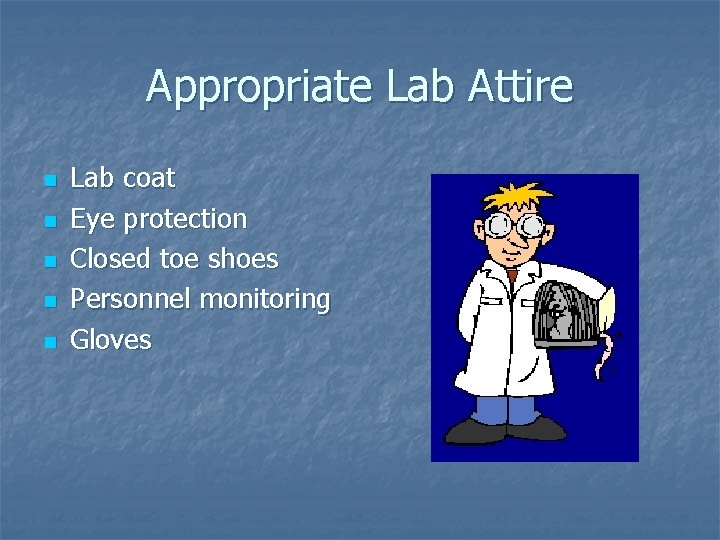 Appropriate Lab Attire

- Lab coat
- Eye protection
- Closed toe shoes
- Personnel monitoring
- Gloves